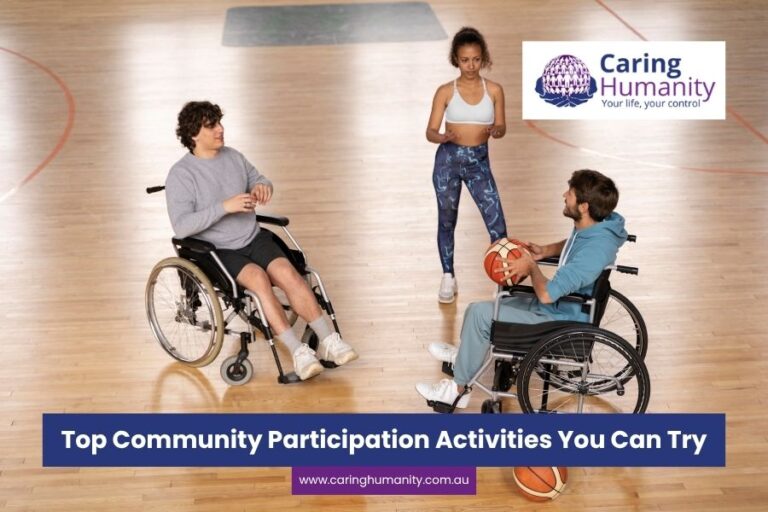 Caring Humanity
Your life, your control

Top Community Participation Activities You Can Try

www.caringhumanity.com.au